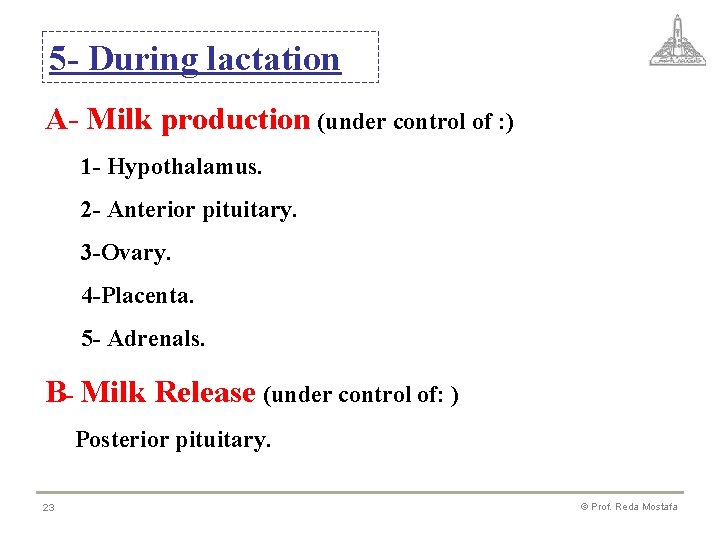 5- During lactation

A- Milk production (under control of :)

1- Hypothalamus.

2- Anterior pituitary.

3-Ovary.

4-Placenta.

5- Adrenals.

B- Milk Release (under control of: )

Posterior pituitary.

23

© Prof. Reda Mostafa